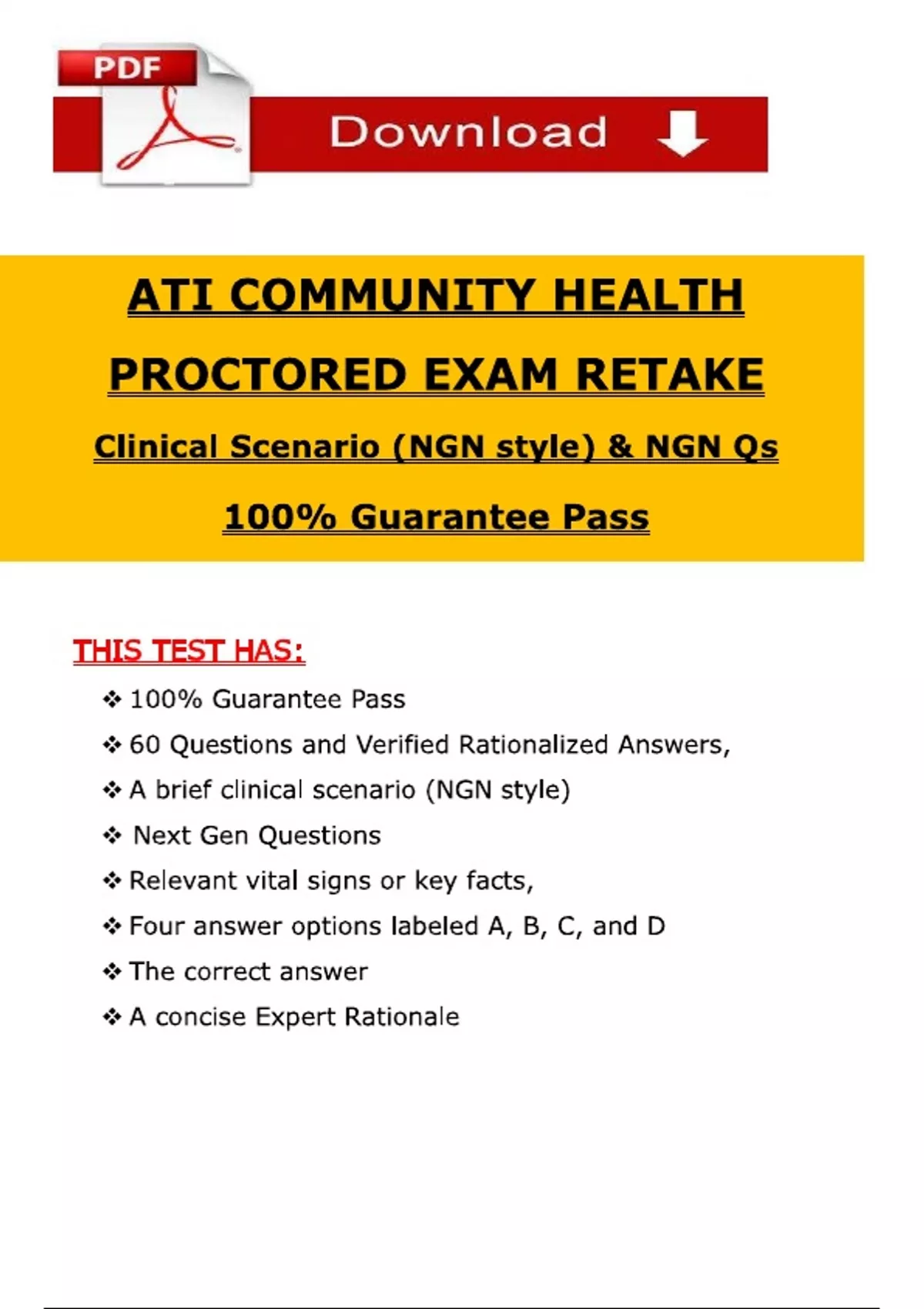 PDF

Download

ATI COMMUNITY HEALTH

PROCTORED EXAM RETAKE

Clinical Scenario (NGN style) & NGN Qs

100% Guarantee Pass

THIS TEST HAS:

❖ 100% Guarantee Pass
❖ 60 Questions and Verified Rationalized Answers,
❖ A brief clinical scenario (NGN style)
❖ Next Gen Questions
❖ Relevant vital signs or key facts,
❖ Four answer options labeled A, B, C, and D
❖ The correct answer
❖ A concise Expert Rationale